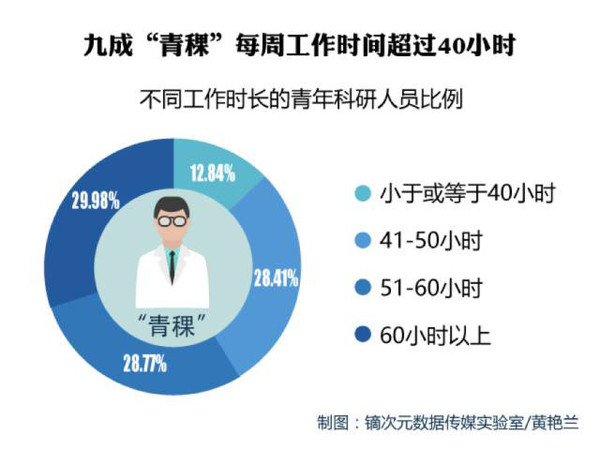 九成“青稞”每周工作时间超过40小时

不同工作时长的青年科研人员比例

12.84%
28.41%
28.77%
29.98%

“青稞”

小于或等于40小时
41-50小时
51-60小时
60小时以上

制图：镝次元数据传媒实验室/黄艳兰